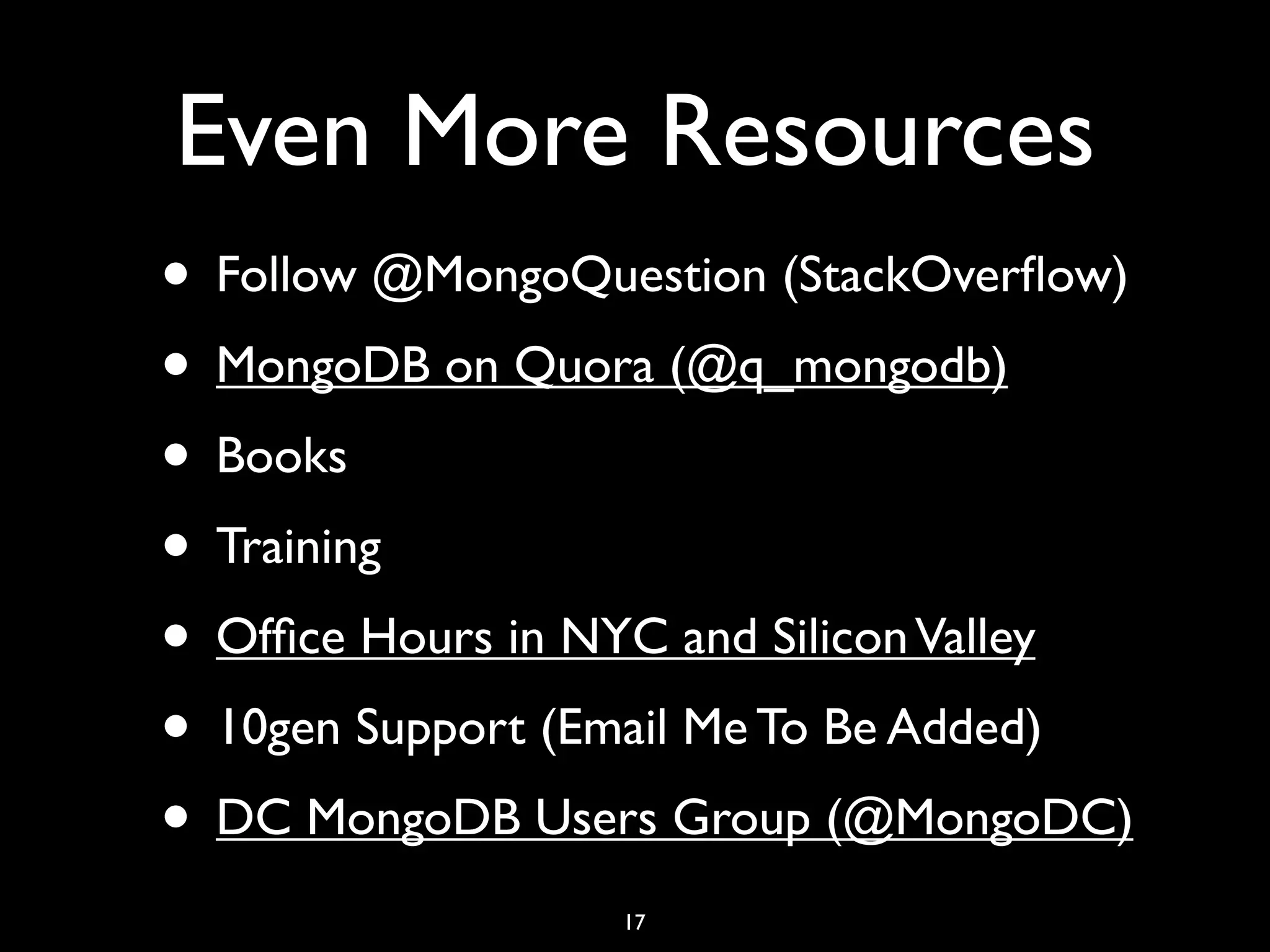 Even More Resources

• Follow @MongoQuestion (StackOverflow)

• MongoDB on Quora (@q_mongodb)

• Books

• Training

• Office Hours in NYC and Silicon Valley

• 10gen Support (Email Me To Be Added)

• DC MongoDB Users Group (@MongoDC)

17